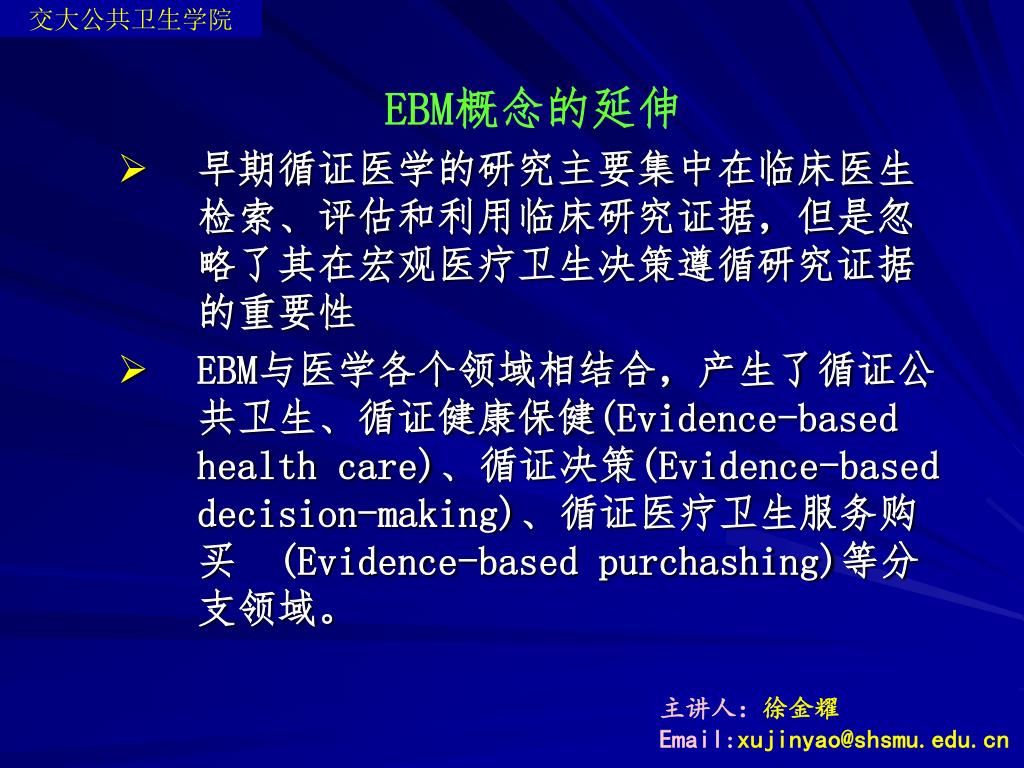 交大公共卫生学院

EBM概念的延伸

➢ 早期循证医学的研究主要集中在临床医生检索、评估和利用临床研究证据，但是忽略了其在宏观医疗卫生决策遵循研究证据的重要性

➢ EBM与医学各个领域相结合，产生了循证公共卫生、循证健康保健(Evidence-based health care)、循证决策(Evidence-based decision-making)、循证医疗卫生服务购买 (Evidence-based purchashing)等分支领域。

主讲人：徐金耀
Email:xujinyao@shsmu.edu.cn